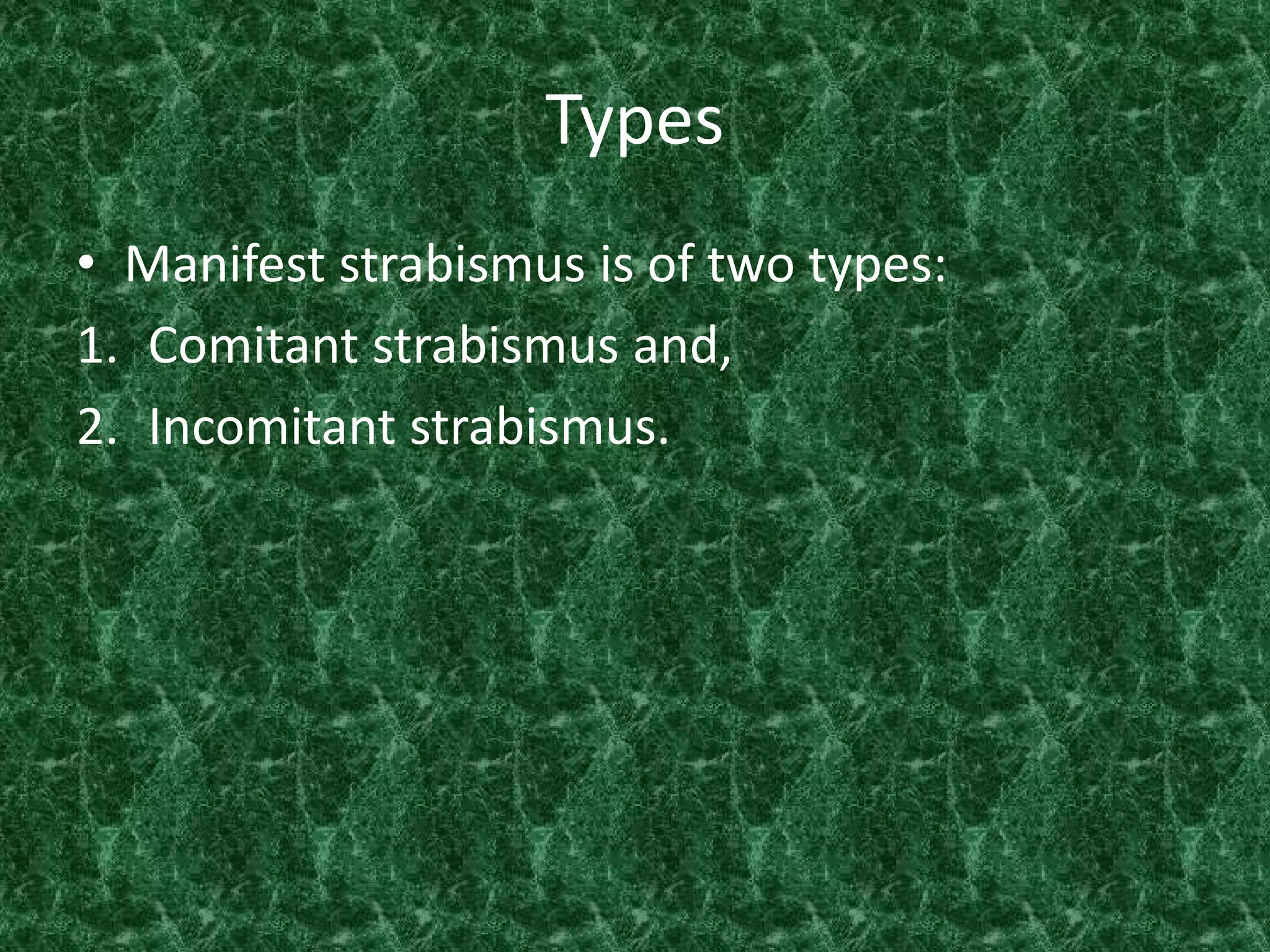 Types

• Manifest strabismus is of two types:
1. Comitant strabismus and,
2. Incomitant strabismus.